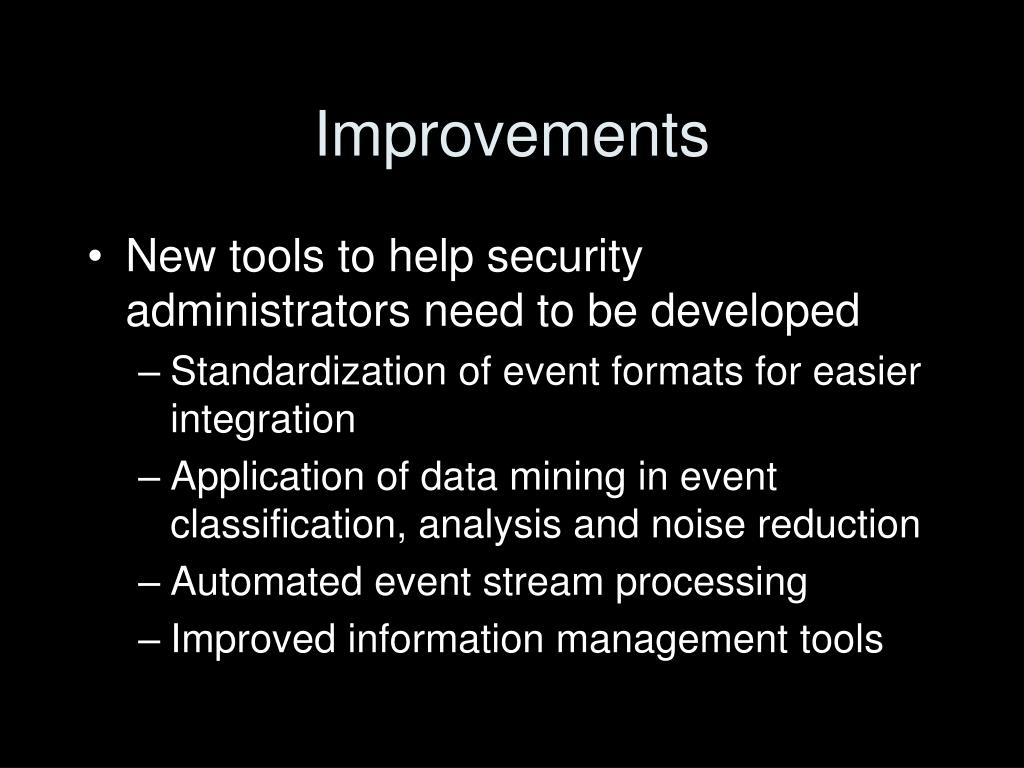 Improvements

• New tools to help security administrators need to be developed
– Standardization of event formats for easier integration
– Application of data mining in event classification, analysis and noise reduction
– Automated event stream processing
– Improved information management tools